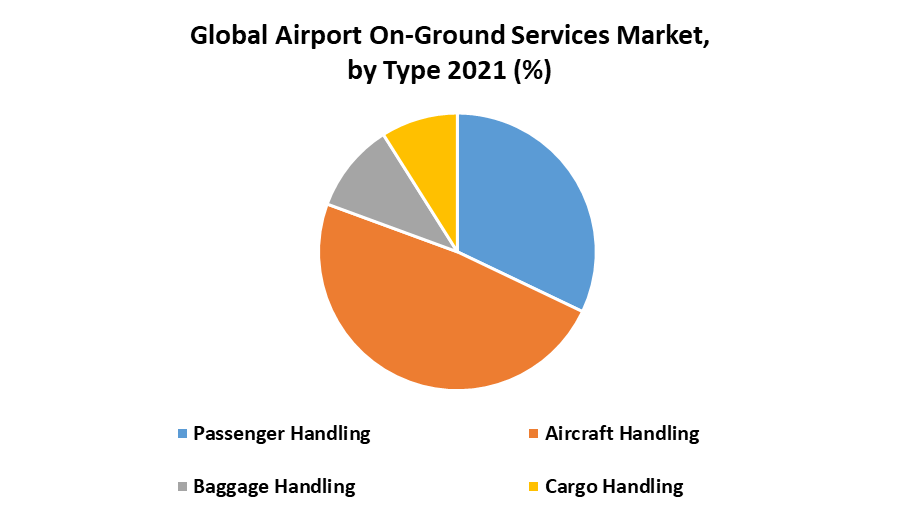 Global Airport On-Ground Services Market, by Type 2021 (%)

Passenger Handling
Aircraft Handling
Baggage Handling
Cargo Handling